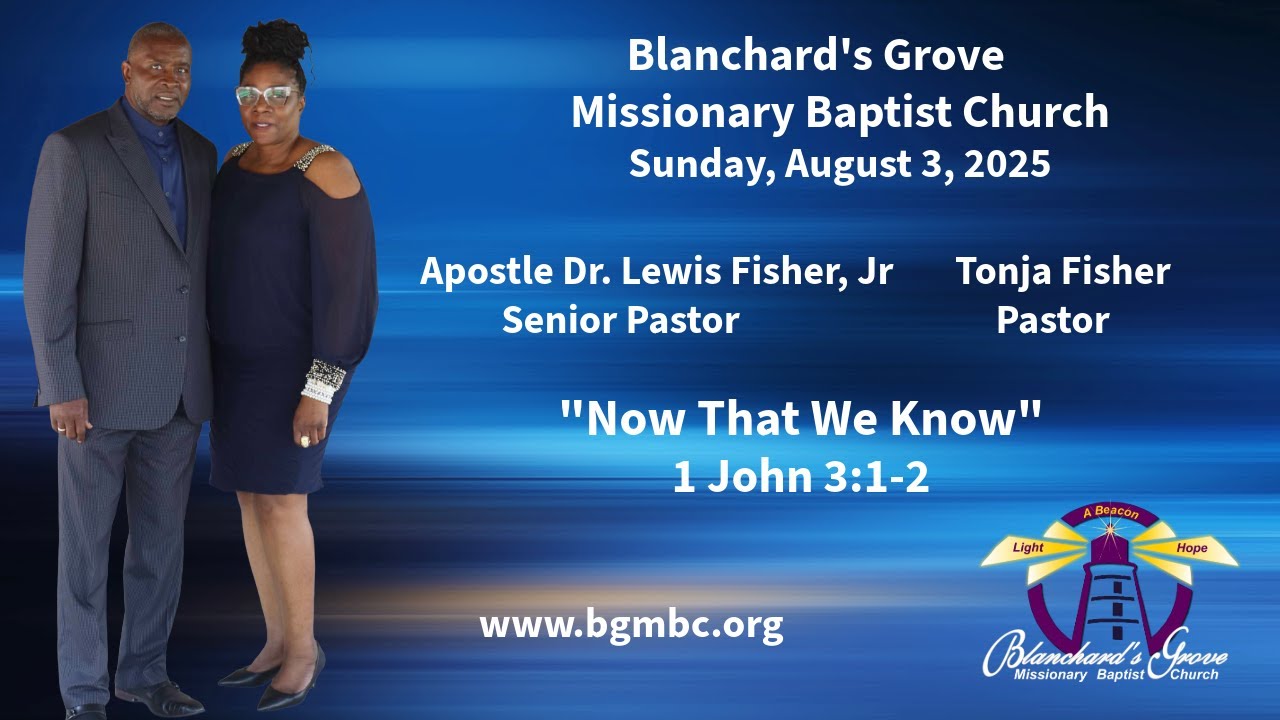 Blanchard's Grove
Missionary Baptist Church
Sunday, August 3, 2025

Apostle Dr. Lewis Fisher, Jr
Senior Pastor

Tonja Fisher
Pastor

"Now That We Know"
1 John 3:1-2

www.bgmbc.org

A Beacon
Light
Hope
Blanchard's Grove
Missionary Baptist Church